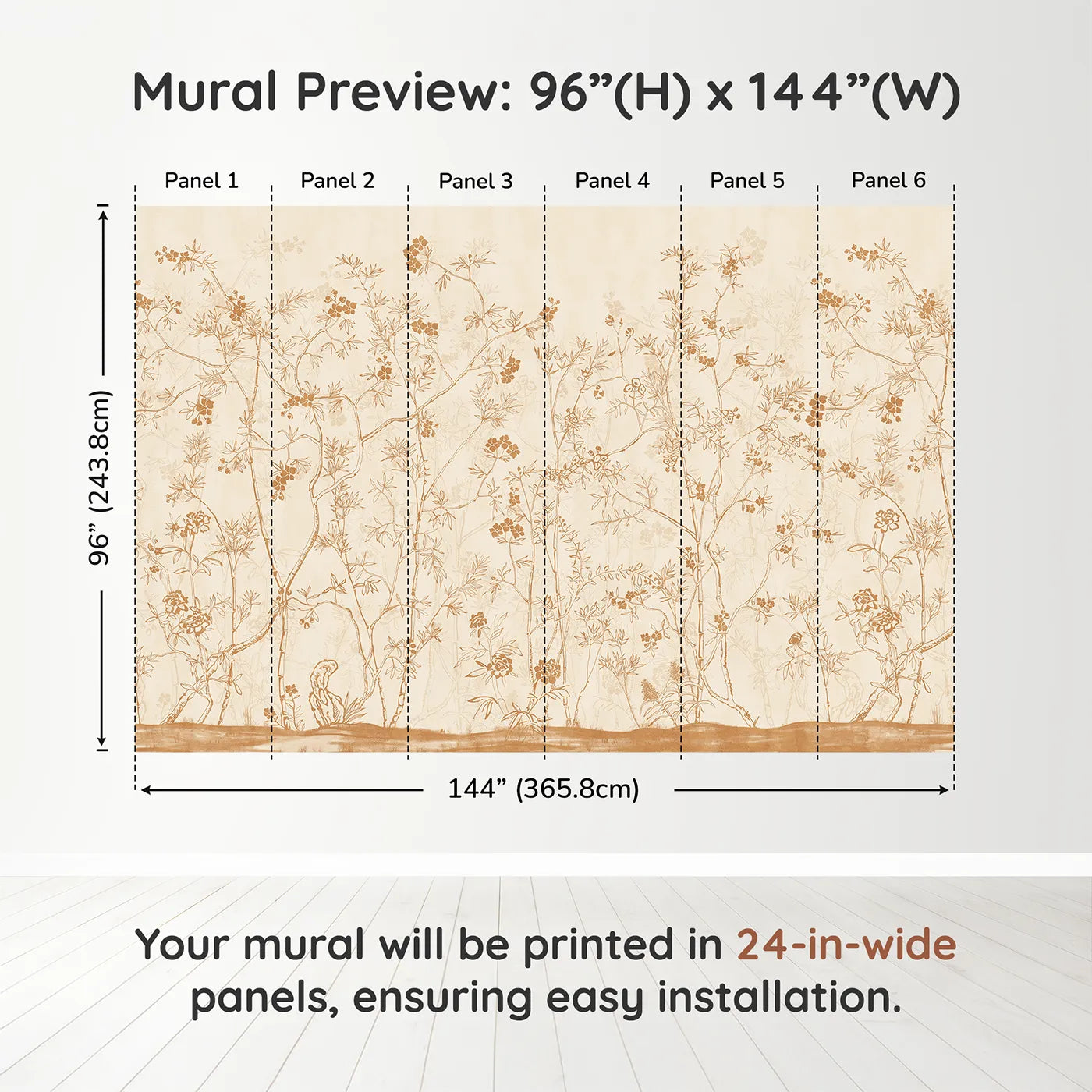 Mural Preview: 96”(H) x 144”(W)

Panel 1

Panel 2

Panel 3

Panel 4

Panel 5

Panel 6

96” (243.8cm)

144” (365.8cm)

Your mural will be printed in 24-in-wide panels, ensuring easy installation.